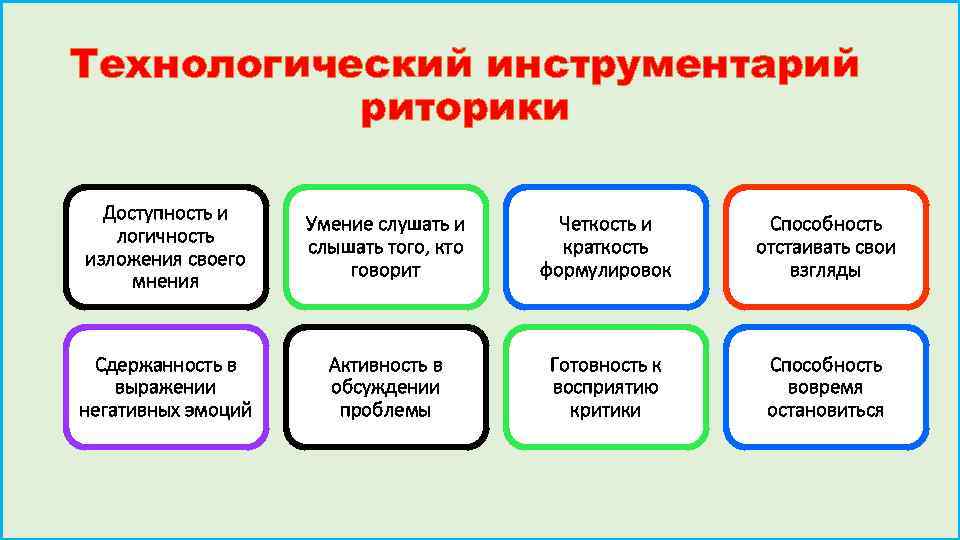 Технологический инструментарий риторики

Доступность и логичность изложения своего мнения

Умение слушать и слышать того, кто говорит

Четкость и краткость формулировок

Способность отстаивать свои взгляды

Сдержанность в выражении негативных эмоций

Активность в обсуждении проблемы

Готовность к восприятию критики

Способность вовремя остановиться